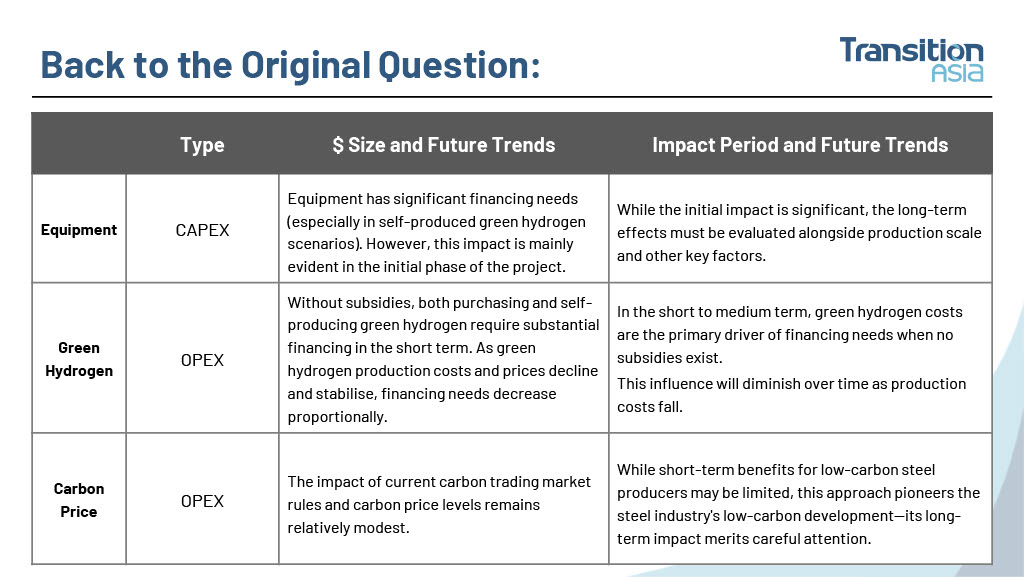 Back to the Original Question:

Transition Asia

| | Type | \$ Size and Future Trends | Impact Period and Future Trends |
|---|---|---|---|
| Equipment | CAPEX | Equipment has significant financing needs (especially in self-produced green hydrogen scenarios). However, this impact is mainly evident in the initial phase of the project. | While the initial impact is significant, the long-term effects must be evaluated alongside production scale and other key factors. |
| Green Hydrogen | OPEX | Without subsidies, both purchasing and self-producing green hydrogen require substantial financing in the short term. As green hydrogen production costs and prices decline and stabilise, financing needs decrease proportionally. | In the short to medium term, green hydrogen costs are the primary driver of financing needs when no subsidies exist. This influence will diminish over time as production costs fall. |
| Carbon Price | OPEX | The impact of current carbon trading market rules and carbon price levels remains relatively modest. | While short-term benefits for low-carbon steel producers may be limited, this approach pioneers the steel industry's low-carbon development—its long-term impact merits careful attention. |